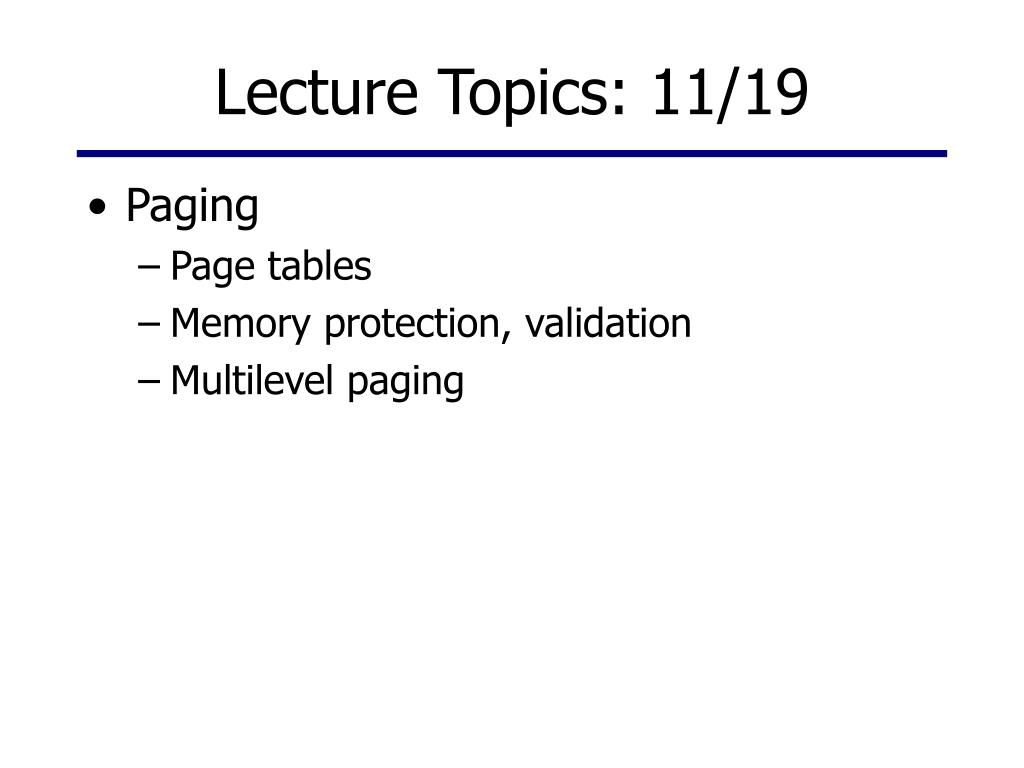 Lecture Topics: 11/19

• Paging
  – Page tables
  – Memory protection, validation
  – Multilevel paging